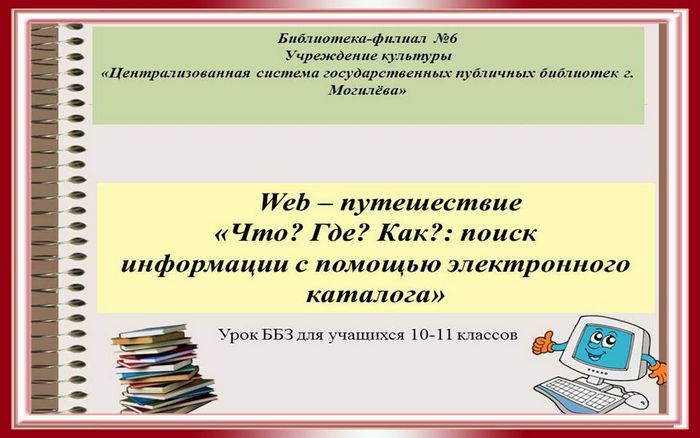 Библиотека-филиал №6
Учреждение культуры
«Централизованная система государственных публичных библиотек г. Могилёва»

Web – путешествие
«Что? Где? Как?: поиск информации с помощью электронного каталога»

Урок ББЗ для учащихся 10-11 классов